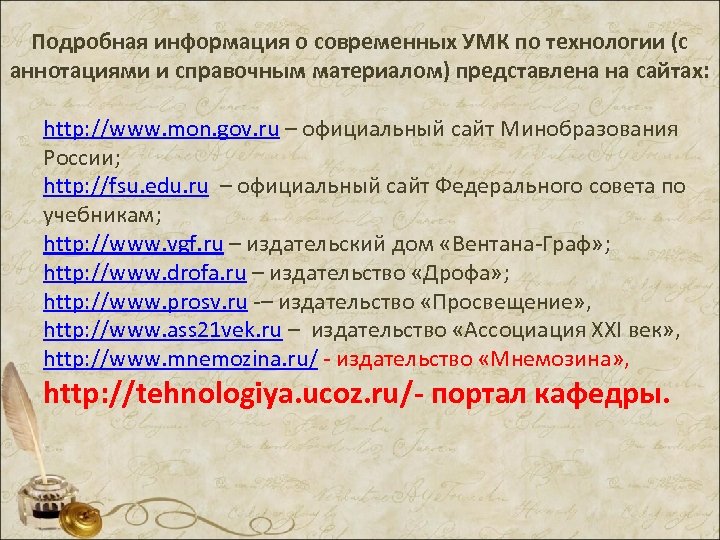 Подробная информация о современных УМК по технологии (с аннотациями и справочным материалом) представлена на сайтах:

http://www.mon.gov.ru – официальный сайт Минобразования России;
http://fsu.edu.ru – официальный сайт Федерального совета по учебникам;
http://www.vgf.ru – издательский дом «Вентана-Граф»;
http://www.drofa.ru – издательство «Дрофа»;
http://www.prosv.ru -– издательство «Просвещение»,
http://www.ass21vek.ru – издательство «Ассоциация XXI век»,
http://www.mnemozina.ru/ - издательство «Мнемозина»,
http://tehnologiya.ucoz.ru/- портал кафедры.